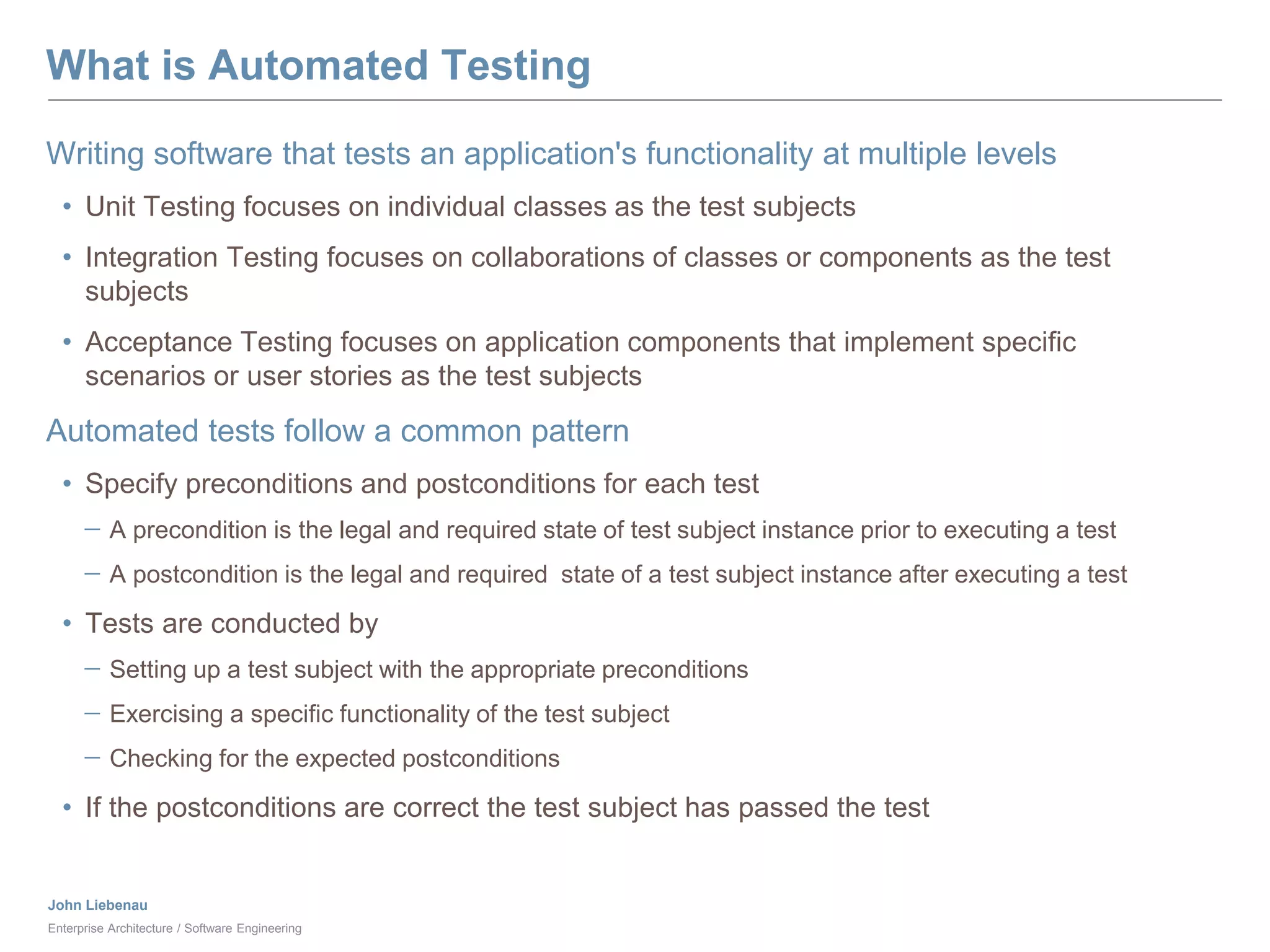 What is Automated Testing

Writing software that tests an application's functionality at multiple levels

• Unit Testing focuses on individual classes as the test subjects

• Integration Testing focuses on collaborations of classes or components as the test subjects

• Acceptance Testing focuses on application components that implement specific scenarios or user stories as the test subjects

Automated tests follow a common pattern

• Specify preconditions and postconditions for each test

– A precondition is the legal and required state of test subject instance prior to executing a test

– A postcondition is the legal and required state of a test subject instance after executing a test

• Tests are conducted by

– Setting up a test subject with the appropriate preconditions

– Exercising a specific functionality of the test subject

– Checking for the expected postconditions

• If the postconditions are correct the test subject has passed the test

John Liebenau

Enterprise Architecture / Software Engineering